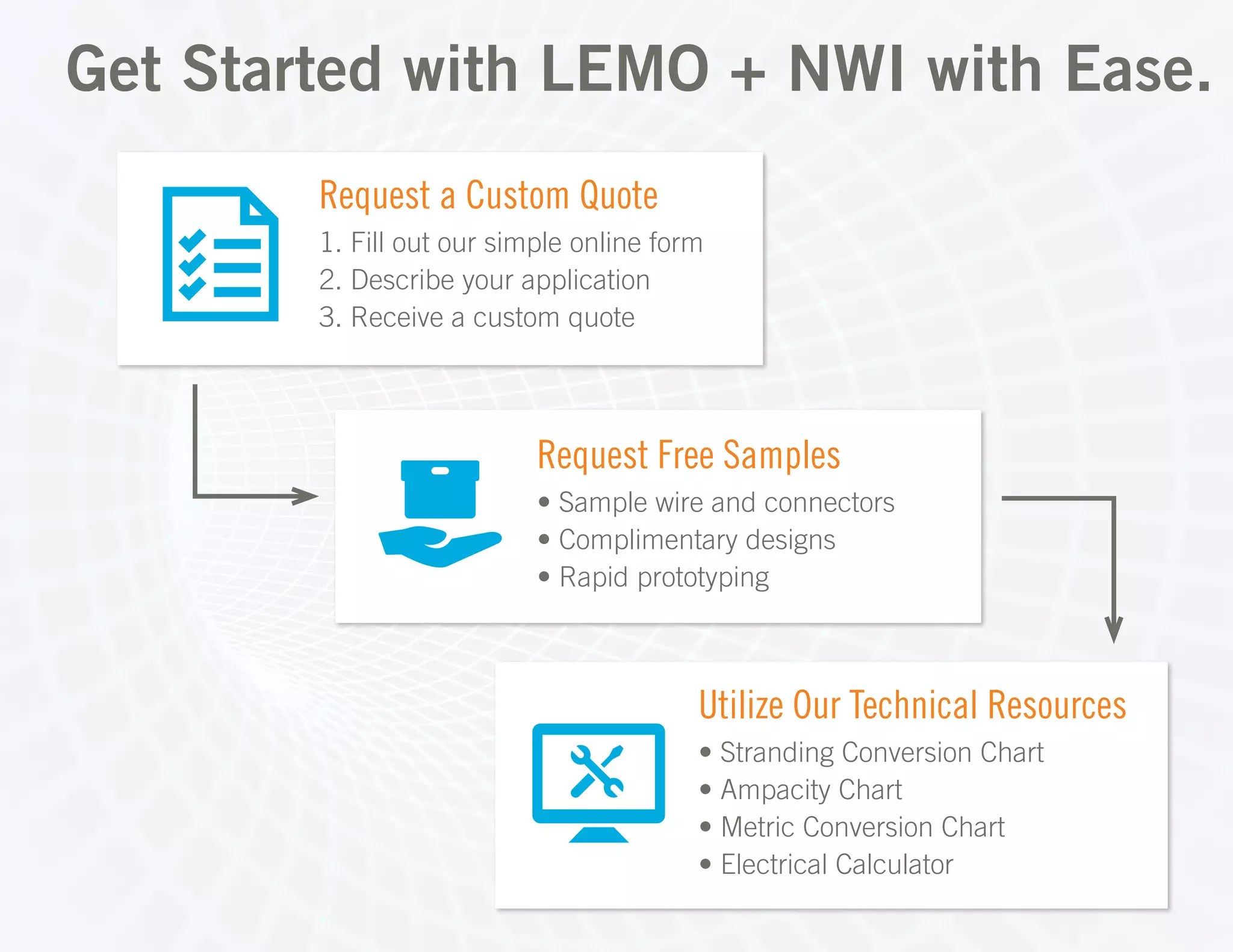 Get Started with LEMO + NWI with Ease.

Request a Custom Quote
1. Fill out our simple online form
2. Describe your application
3. Receive a custom quote

Request Free Samples
• Sample wire and connectors
• Complimentary designs
• Rapid prototyping

Utilize Our Technical Resources
• Stranding Conversion Chart
• Ampacity Chart
• Metric Conversion Chart
• Electrical Calculator